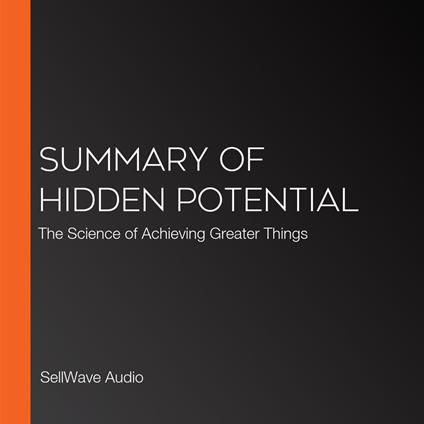 SUMMARY OF HIDDEN POTENTIAL

The Science of Achieving Greater Things

SellWave Audio